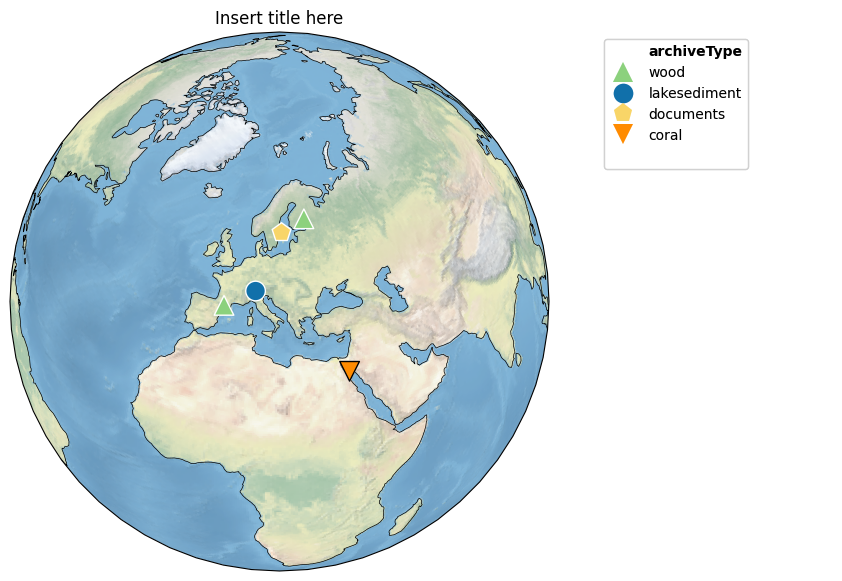 Insert title here

archiveType
wood
lakesediment
documents
coral